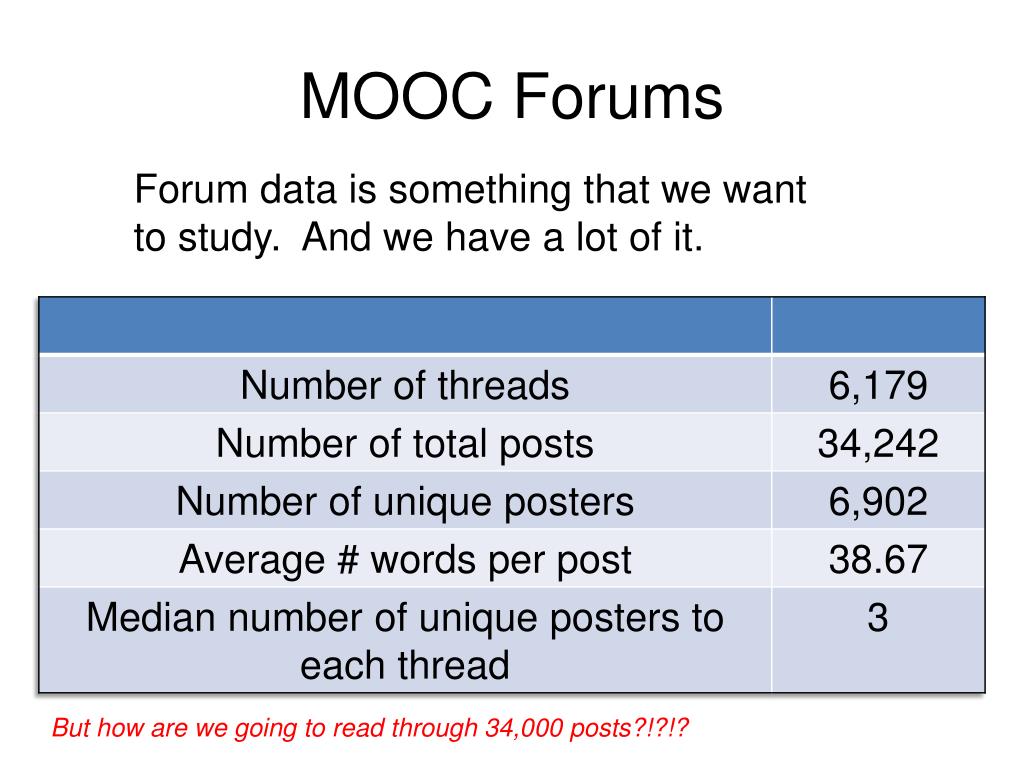 MOOC Forums

Forum data is something that we want to study. And we have a lot of it.

| | |
|---|---|
| Number of threads | 6,179 |
| Number of total posts | 34,242 |
| Number of unique posters | 6,902 |
| Average # words per post | 38.67 |
| Median number of unique posters to each thread | 3 |

But how are we going to read through 34,000 posts?!?!?